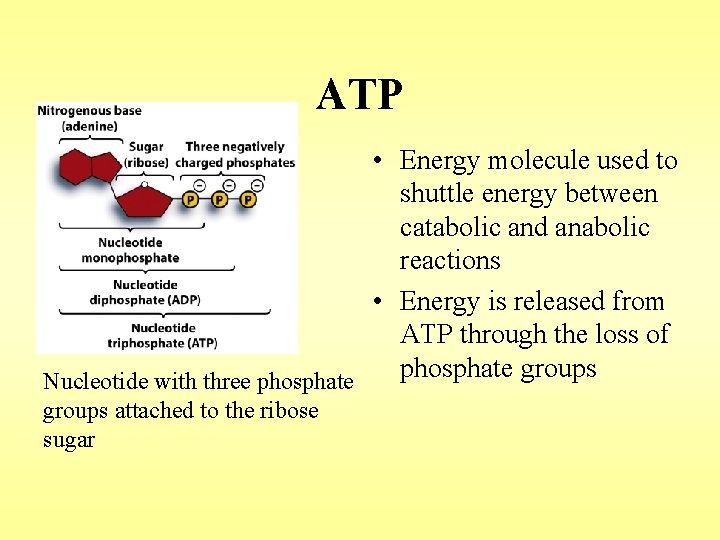 ATP

Nitrogenous base (adenine)

Sugar (ribose)

Three negatively charged phosphates

−

−

−

P

P

P

Nucleotide monophosphate

Nucleotide diphosphate (ADP)

Nucleotide triphosphate (ATP)

Nucleotide with three phosphate groups attached to the ribose sugar

• Energy molecule used to shuttle energy between catabolic and anabolic reactions

• Energy is released from ATP through the loss of phosphate groups